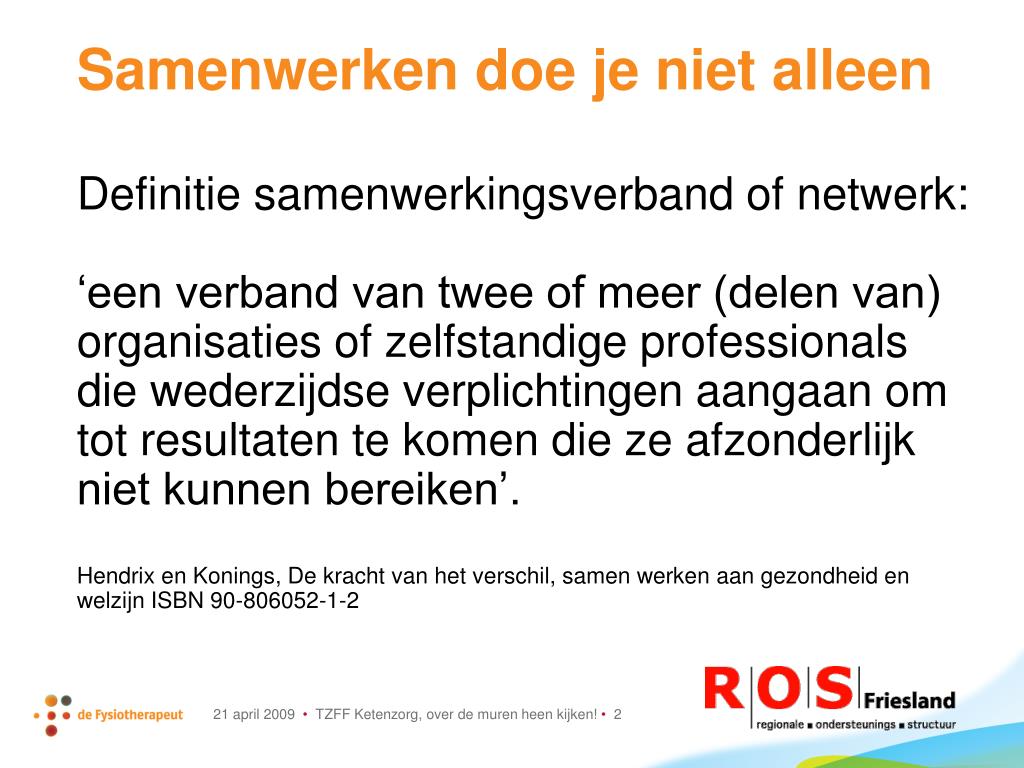 Samenwerken doe je niet alleen

Definitie samenwerkingsverband of netwerk:

‘een verband van twee of meer (delen van) organisaties of zelfstandige professionals die wederzijdse verplichtingen aangaan om tot resultaten te komen die ze afzonderlijk niet kunnen bereiken’.

Hendrix en Konings, De kracht van het verschil, samen werken aan gezondheid en welzijn ISBN 90-806052-1-2

de Fysiotherapeut

21 april 2009 • TZFF Ketenzorg, over de muren heen kijken! • 2

ROS Friesland
regionale ■ ondersteunings ■ structuur